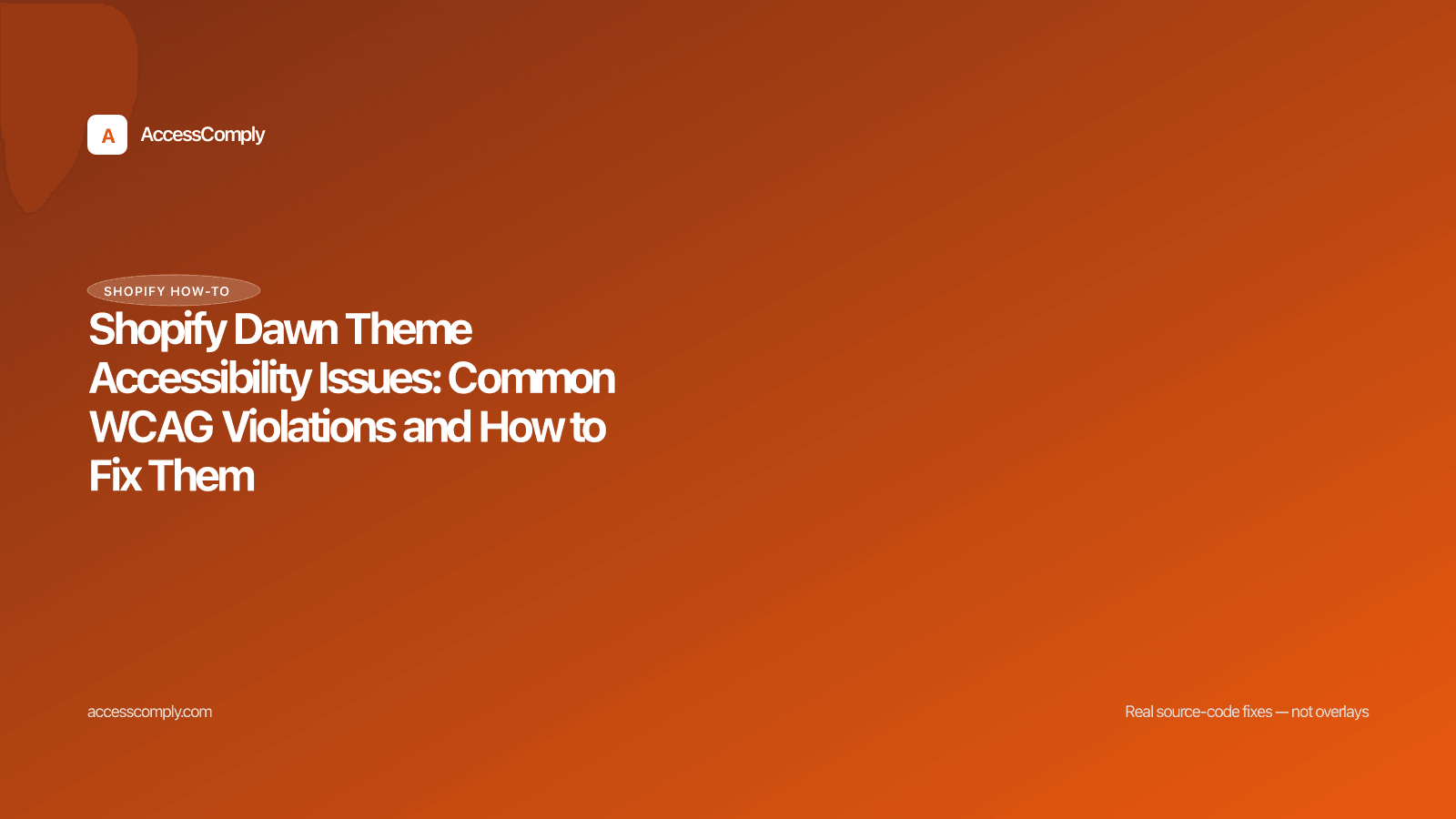 A AccessComply

SHOPIFY HOW-TO

Shopify Dawn Theme Accessibility Issues: Common WCAG Violations and How to Fix Them

accesscomply.com

Real source-code fixes — not overlays